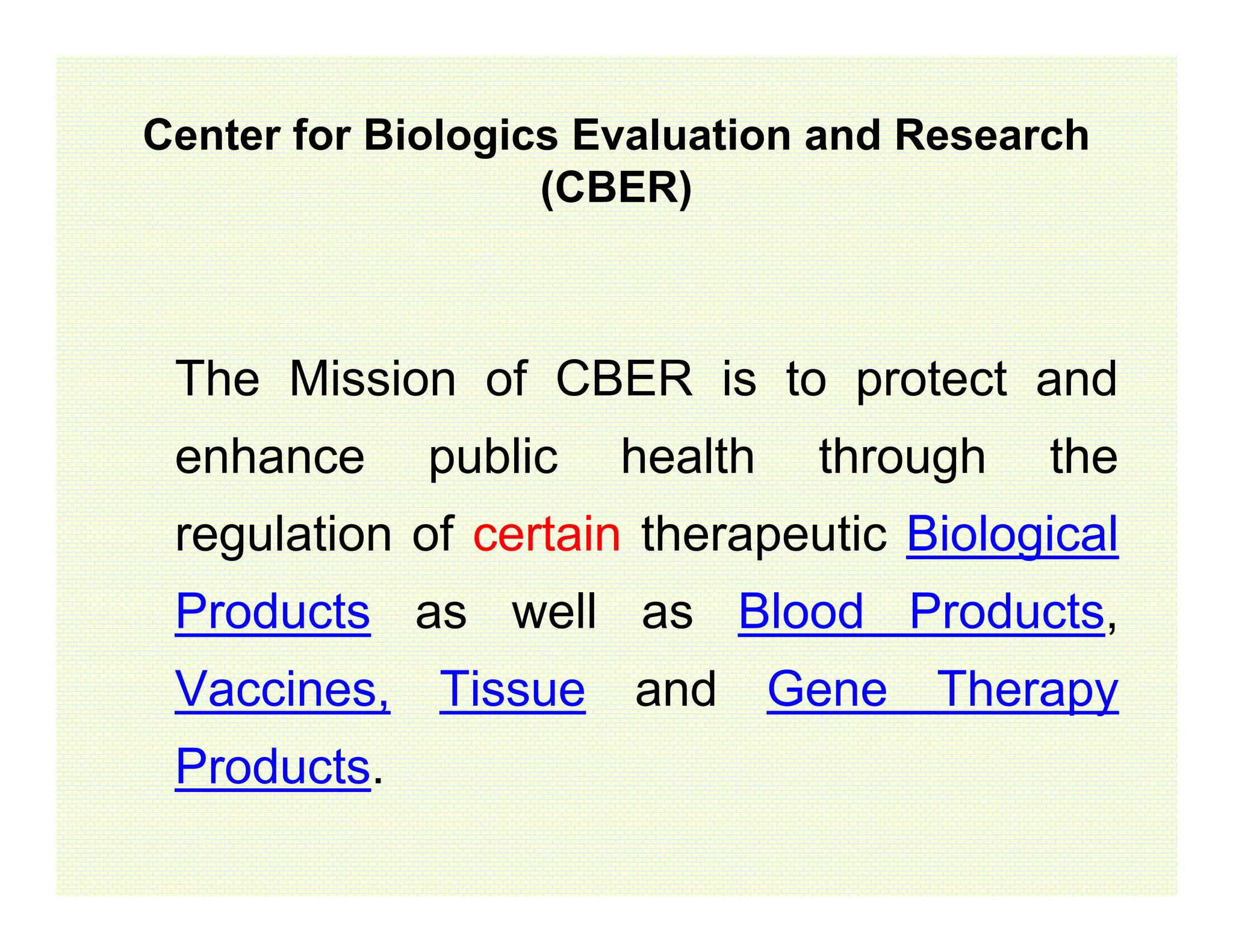 Center for Biologics Evaluation and Research (CBER)

The Mission of CBER is to protect and enhance public health through the regulation of certain therapeutic Biological Products as well as Blood Products, Vaccines, Tissue and Gene Therapy Products.